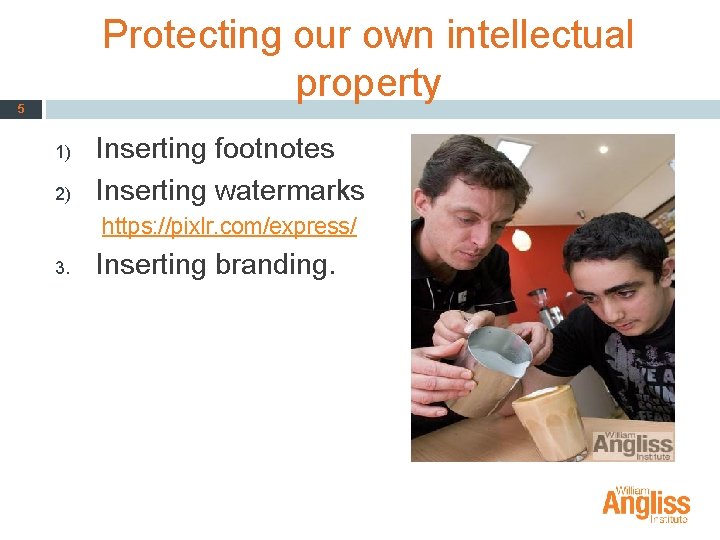 Protecting our own intellectual property

5

1) Inserting footnotes
2) Inserting watermarks
https://pixlr.com/express/
3. Inserting branding.

William Angliss Institute

William Angliss Institute